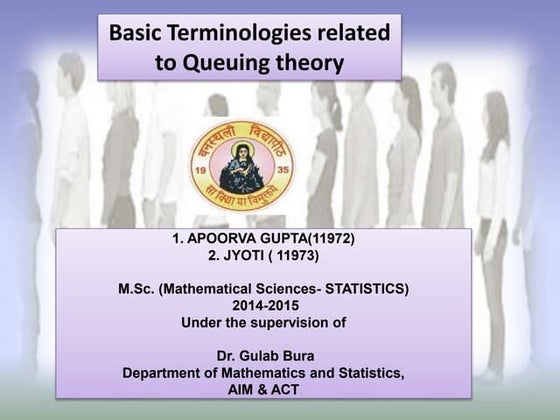 Basic Terminologies related to Queuing theory

वनस्थली विद्यापीठ
19 35
सा विद्या या विमुक्तये

1. APOORVA GUPTA(11972)
2. JYOTI ( 11973)

M.Sc. (Mathematical Sciences- STATISTICS)
2014-2015
Under the supervision of

Dr. Gulab Bura
Department of Mathematics and Statistics,
AIM & ACT